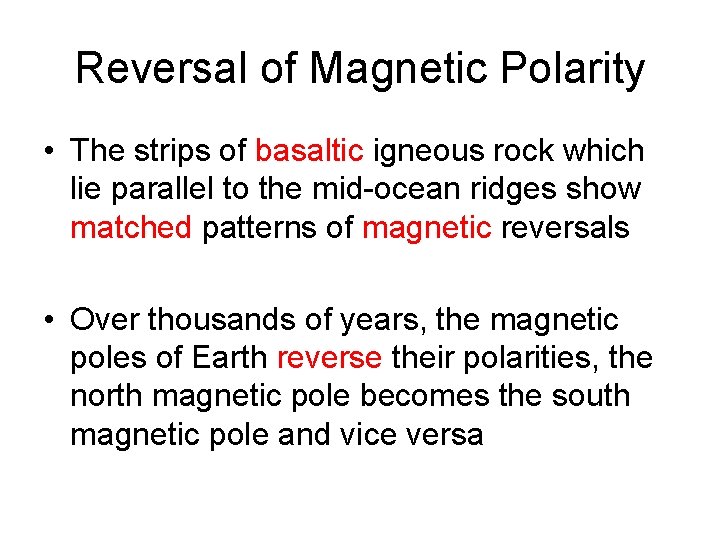 Reversal of Magnetic Polarity

• The strips of basaltic igneous rock which lie parallel to the mid-ocean ridges show matched patterns of magnetic reversals

• Over thousands of years, the magnetic poles of Earth reverse their polarities, the north magnetic pole becomes the south magnetic pole and vice versa